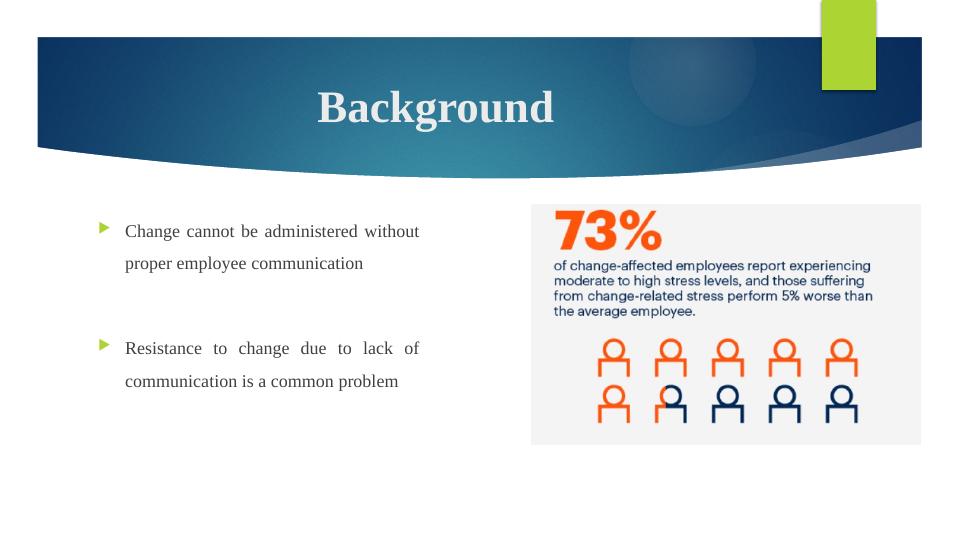 Background

Change cannot be administered without proper employee communication

Resistance to change due to lack of communication is a common problem

73%

of change-affected employees report experiencing moderate to high stress levels, and those suffering from change-related stress perform 5% worse than the average employee.